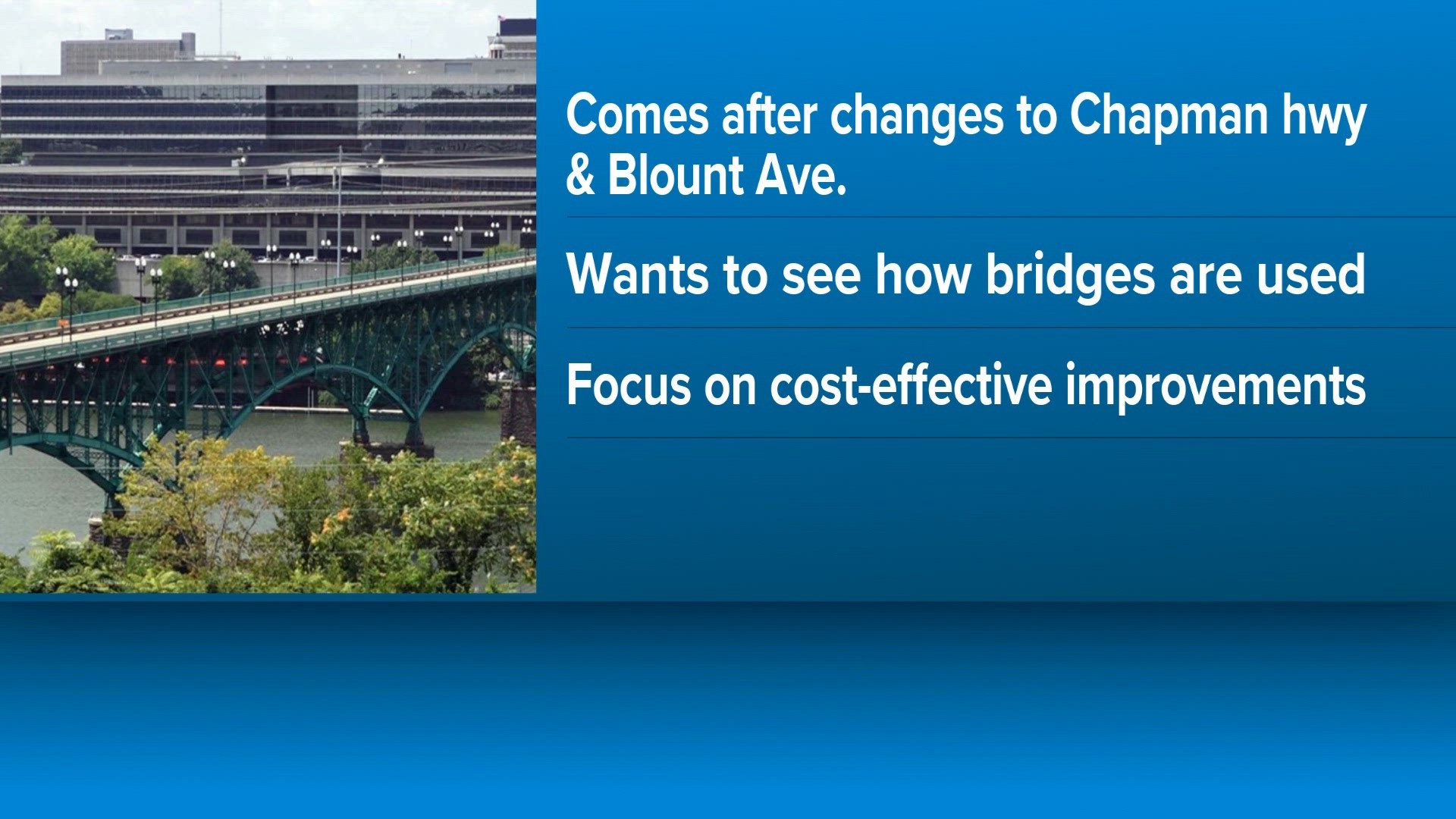 Comes after changes to Chapman hwy & Blount Ave.

Wants to see how bridges are used

Focus on cost-effective improvements